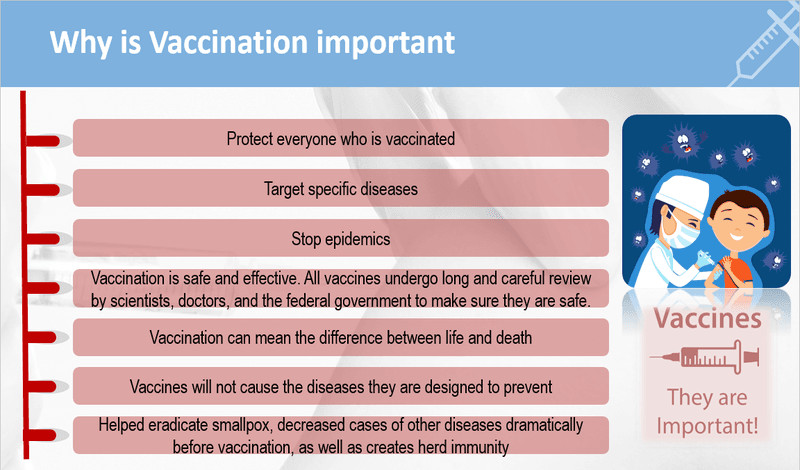 Why is Vaccination important

Protect everyone who is vaccinated

Target specific diseases

Stop epidemics

Vaccination is safe and effective. All vaccines undergo long and careful review by scientists, doctors, and the federal government to make sure they are safe.

Vaccination can mean the difference between life and death

Vaccines will not cause the diseases they are designed to prevent

Helped eradicate smallpox, decreased cases of other diseases dramatically before vaccination, as well as creates herd immunity

Vaccines

They are Important!